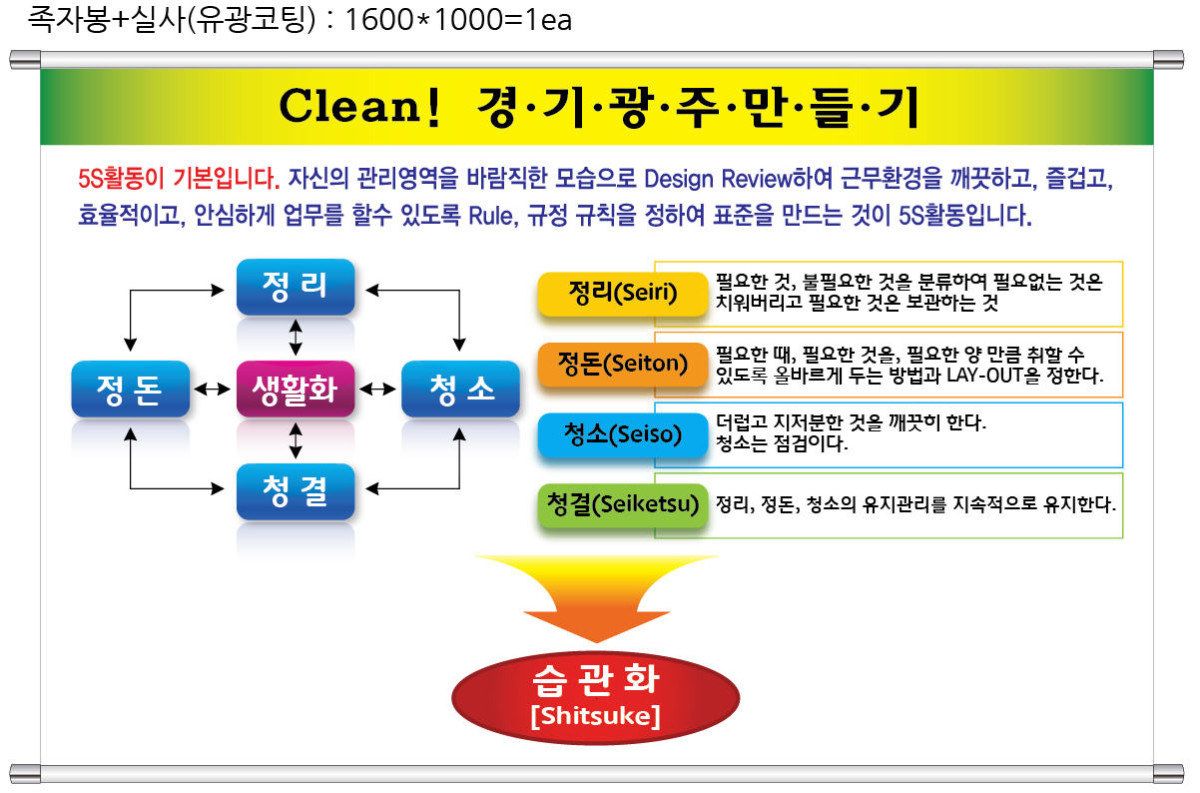 족자봉+실사(유광코팅) : 1600*1000=1ea

Clean! 경·기·광·주·만·들·기

5S활동이 기본입니다. 자신의 관리영역을 바람직한 모습으로 Design Review하여 근무환경을 깨끗하고, 즐겁고, 효율적이고, 안심하게 업무를 할수 있도록 Rule, 규정 규칙을 정하여 표준을 만드는 것이 5S활동입니다.

정 리

정 돈

생활화

청 소

청 결

정리(Seiri) 필요한 것, 불필요한 것을 분류하여 필요없는 것은 치워버리고 필요한 것은 보관하는 것

정돈(Seiton) 필요한 때, 필요한 것을, 필요한 양 만큼 취할 수 있도록 올바르게 두는 방법과 LAY-OUT을 정한다.

청소(Seiso) 더럽고 지저분한 것을 깨끗히 한다. 청소는 점검이다.

청결(Seiketsu) 정리, 정돈, 청소의 유지관리를 지속적으로 유지한다.

습 관 화
[Shitsuke]